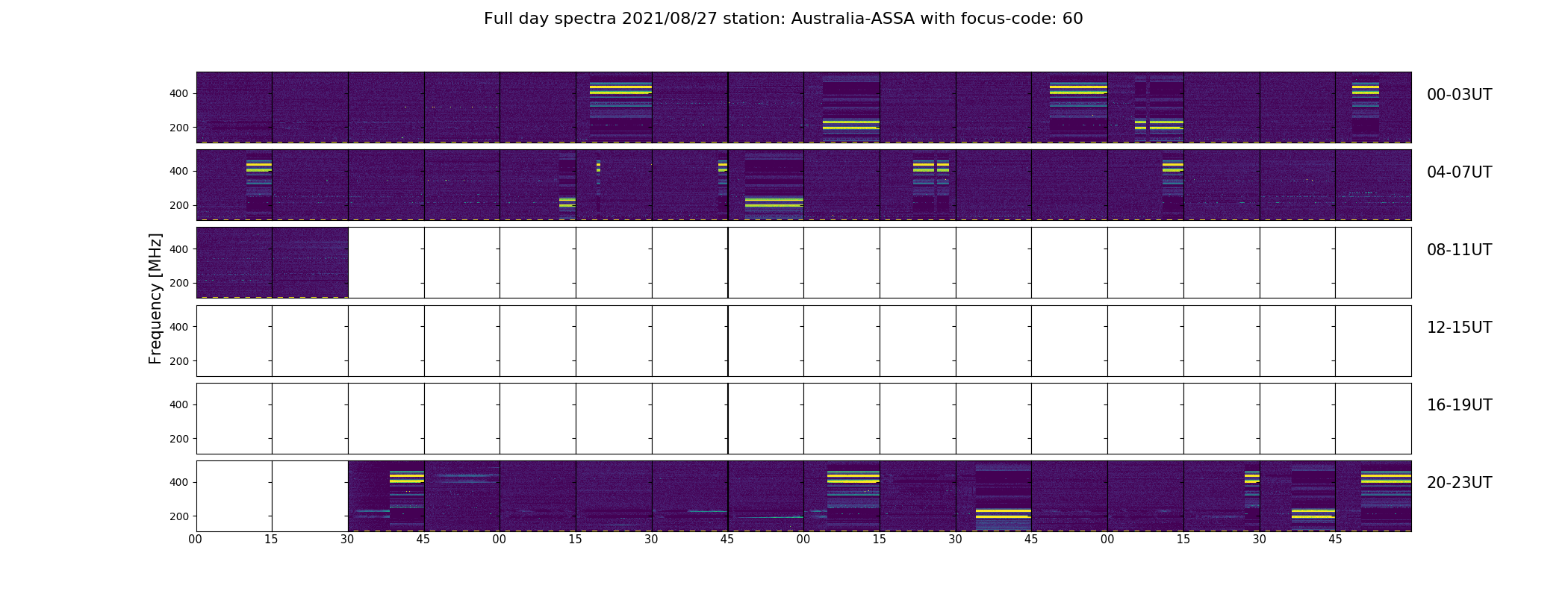 Full day spectra 2021/08/27 station: Australia-ASSA with focus-code: 60

Frequency [MHz]

400
200
00-03UT

400
200
04-07UT

400
200
08-11UT

400
200
12-15UT

400
200
16-19UT

400
200
20-23UT

00 15 30 45 00 15 30 45 00 15 30 45 00 15 30 45